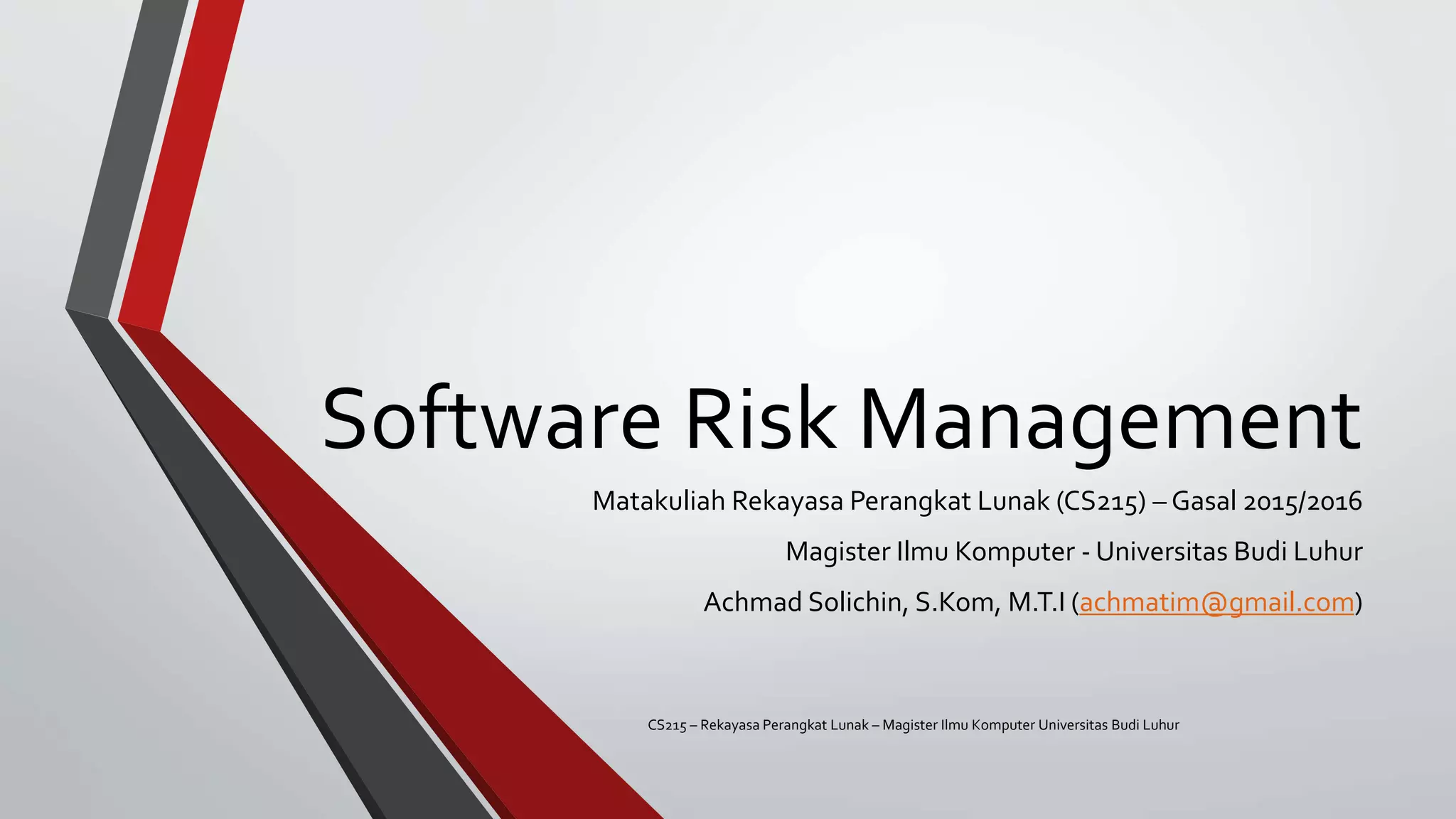 Software Risk Management

Matakuliah Rekayasa Perangkat Lunak (CS215) – Gasal 2015/2016

Magister Ilmu Komputer - Universitas Budi Luhur

Achmad Solichin, S.Kom, M.T.I (achmatim@gmail.com)

CS215 – Rekayasa Perangkat Lunak – Magister Ilmu Komputer Universitas Budi Luhur